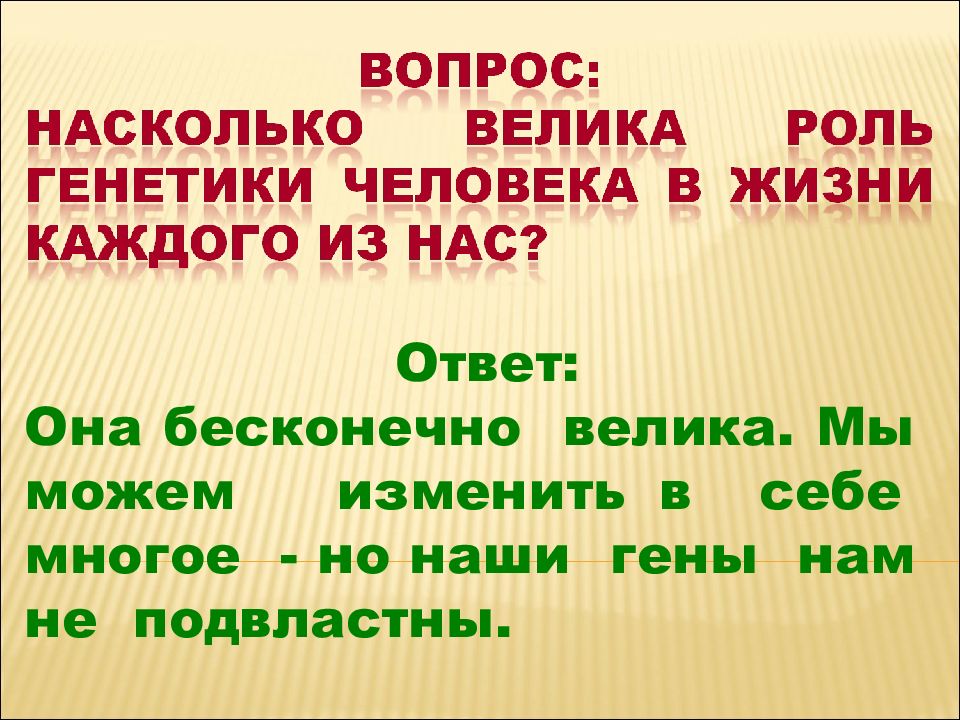 ВОПРОС:
НАСКОЛЬКО ВЕЛИКА РОЛЬ ГЕНЕТИКИ ЧЕЛОВЕКА В ЖИЗНИ КАЖДОГО ИЗ НАС?

Ответ:
Она бесконечно велика. Мы можем изменить в себе многое - но наши гены нам не подвластны.